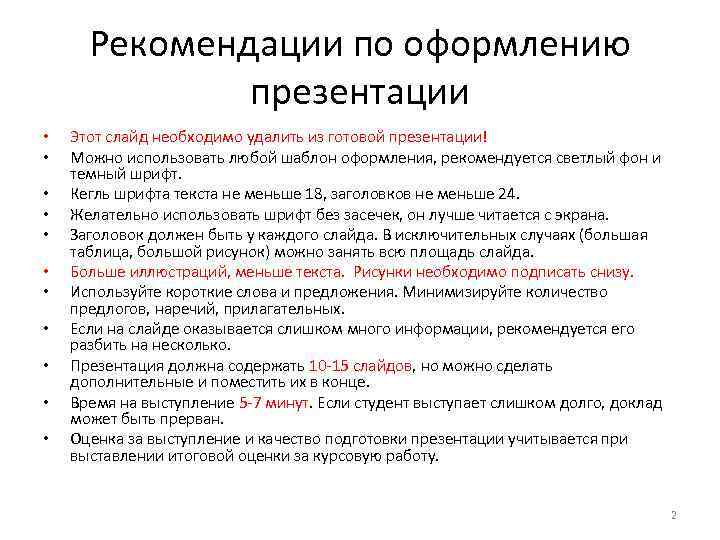 Рекомендации по оформлению презентации

• Этот слайд необходимо удалить из готовой презентации!
• Можно использовать любой шаблон оформления, рекомендуется светлый фон и темный шрифт.
• Кегль шрифта текста не меньше 18, заголовков не меньше 24.
• Желательно использовать шрифт без засечек, он лучше читается с экрана.
• Заголовок должен быть у каждого слайда. В исключительных случаях (большая таблица, большой рисунок) можно занять всю площадь слайда.
• Больше иллюстраций, меньше текста. Рисунки необходимо подписать снизу.
• Используйте короткие слова и предложения. Минимизируйте количество предлогов, наречий, прилагательных.
• Если на слайде оказывается слишком много информации, рекомендуется его разбить на несколько.
• Презентация должна содержать 10-15 слайдов, но можно сделать дополнительные и поместить их в конце.
• Время на выступление 5-7 минут. Если студент выступает слишком долго, доклад может быть прерван.
• Оценка за выступление и качество подготовки презентации учитывается при выставлении итоговой оценки за курсовую работу.

2